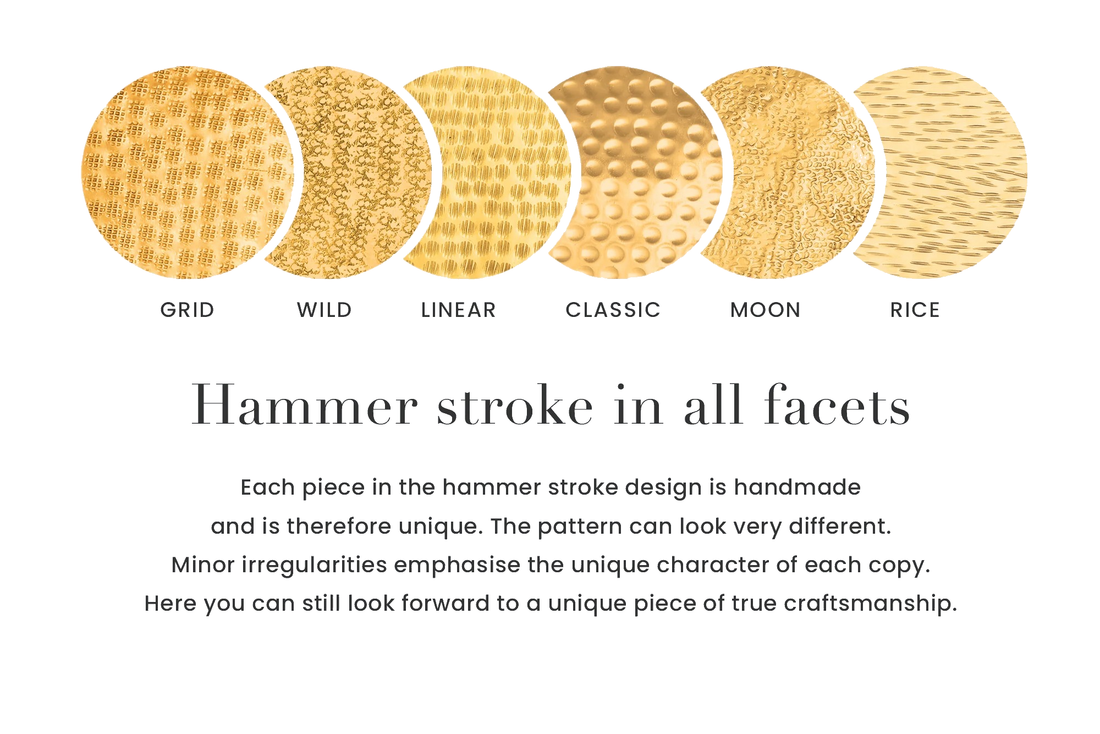 GRID WILD LINEAR CLASSIC MOON RICE

Hammer stroke in all facets

Each piece in the hammer stroke design is handmade and is therefore unique. The pattern can look very different. Minor irregularities emphasise the unique character of each copy. Here you can still look forward to a unique piece of true craftsmanship.